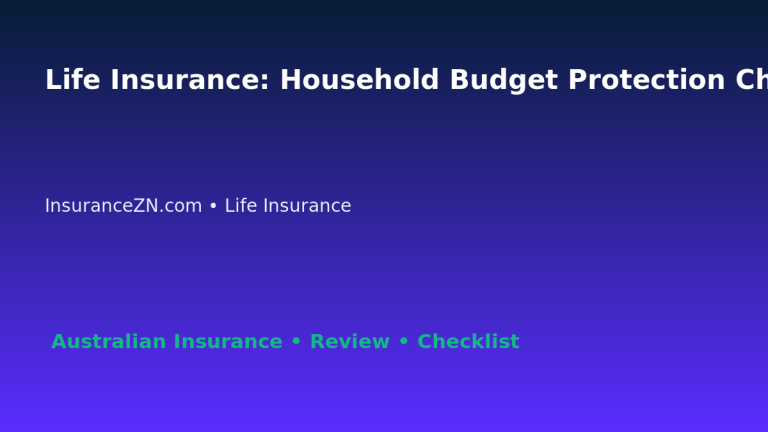 Life Insurance: Household Budget Protection Ch

InsuranceZN.com • Life Insurance

Australian Insurance • Review • Checklist